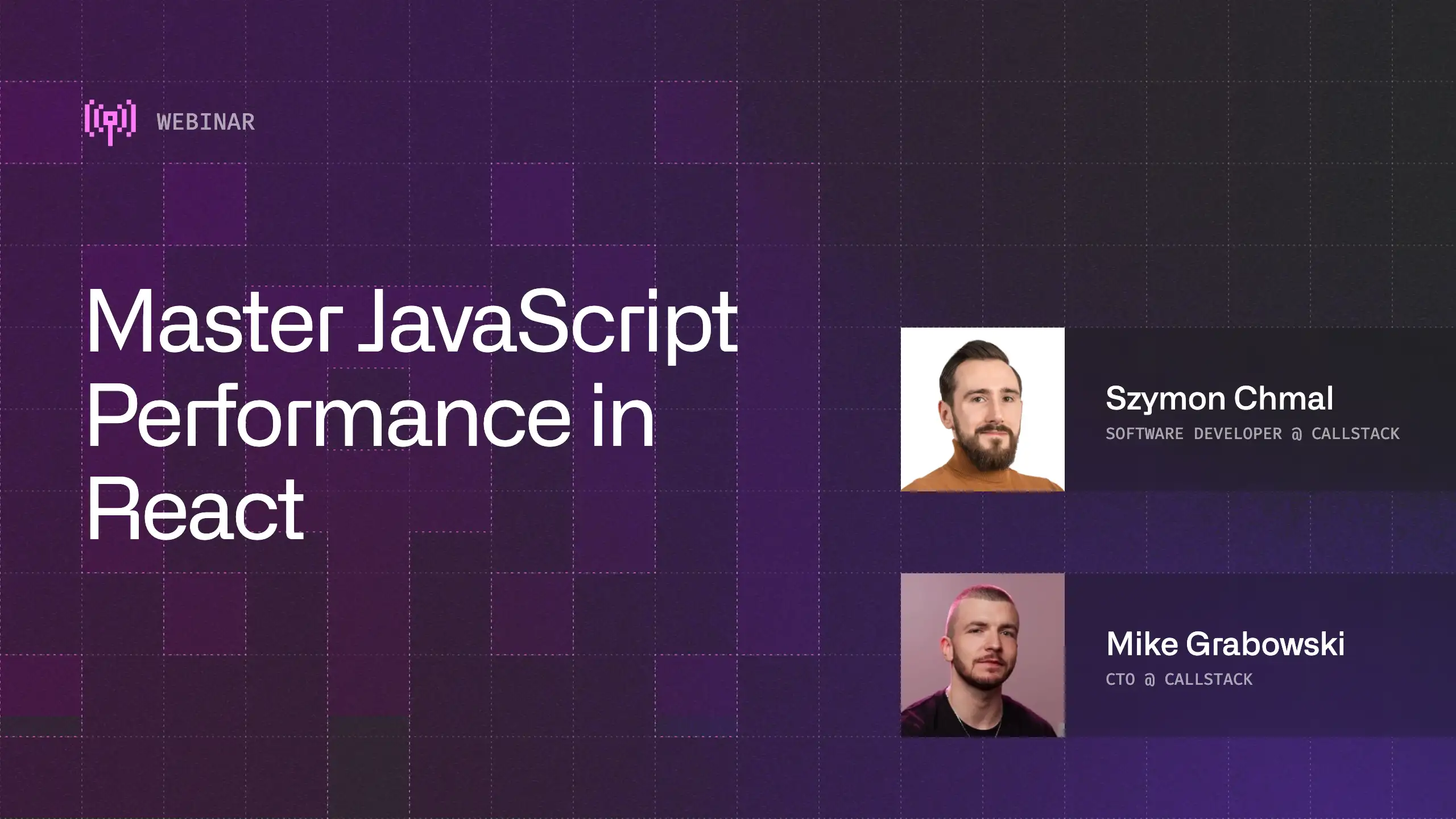 WEBINAR

Master JavaScript Performance in React

Szymon Chmal
SOFTWARE DEVELOPER @ CALLSTACK

Mike Grabowski
CTO @ CALLSTACK